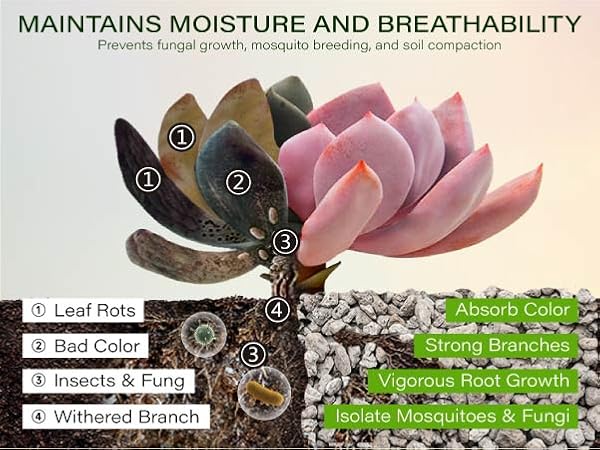 MAINTAINS MOISTURE AND BREATHABILITY
Prevents fungal growth, mosquito breeding, and soil compaction

①
①
②
③
④
③

① Leaf Rots
② Bad Color
③ Insects & Fung
④ Withered Branch

Absorb Color
Strong Branches
Vigorous Root Growth
Isolate Mosquitoes & Fungi